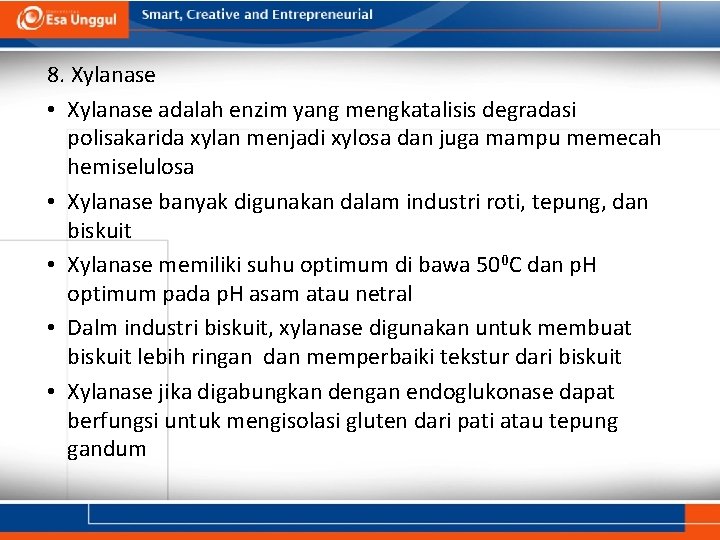 Esa Unggul

Smart, Creative and Entrepreneurial

8. Xylanase

• Xylanase adalah enzim yang mengkatalisis degradasi polisakarida xylan menjadi xylosa dan juga mampu memecah hemiselulosa

• Xylanase banyak digunakan dalam industri roti, tepung, dan biskuit

• Xylanase memiliki suhu optimum di bawa $50^0$C dan pH optimum pada pH asam atau netral

• Dalm industri biskuit, xylanase digunakan untuk membuat biskuit lebih ringan dan memperbaiki tekstur dari biskuit

• Xylanase jika digabungkan dengan endoglukonase dapat berfungsi untuk mengisolasi gluten dari pati atau tepung gandum